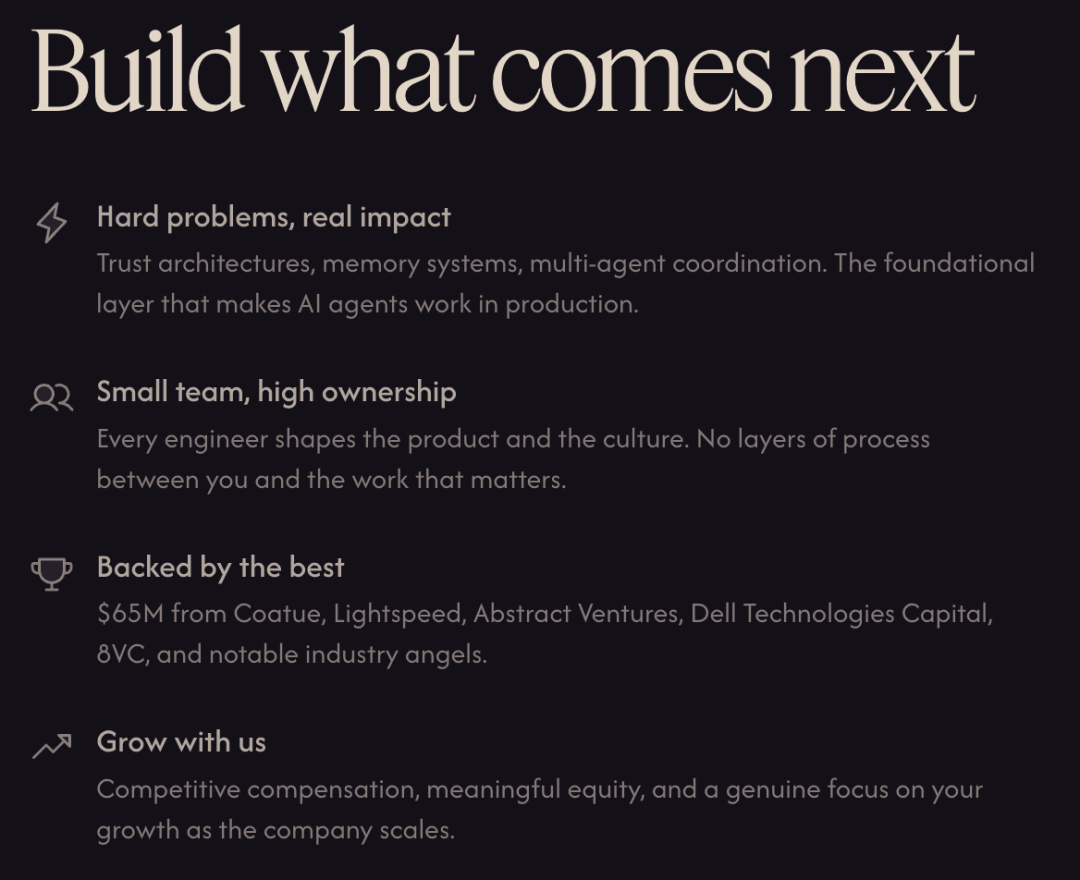 Build what comes next

Hard problems, real impact

Trust architectures, memory systems, multi-agent coordination. The foundational layer that makes AI agents work in production.

Small team, high ownership

Every engineer shapes the product and the culture. No layers of process between you and the work that matters.

Backed by the best

$65M from Coatue, Lightspeed, Abstract Ventures, Dell Technologies Capital, 8VC, and notable industry angels.

Grow with us

Competitive compensation, meaningful equity, and a genuine focus on your growth as the company scales.